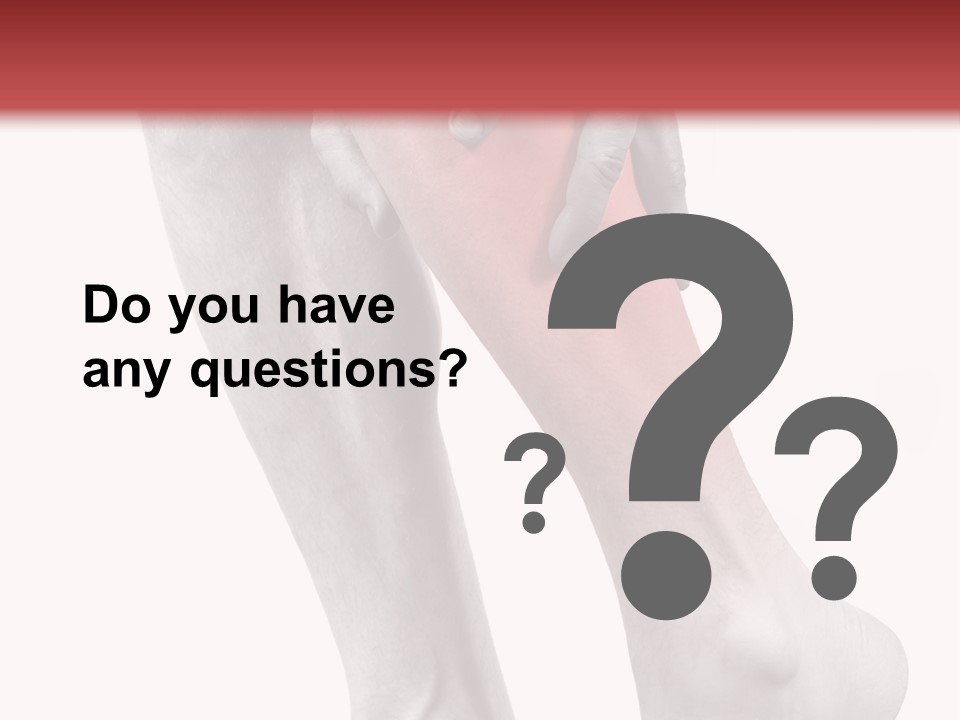 Do you have any questions?

?
?
?